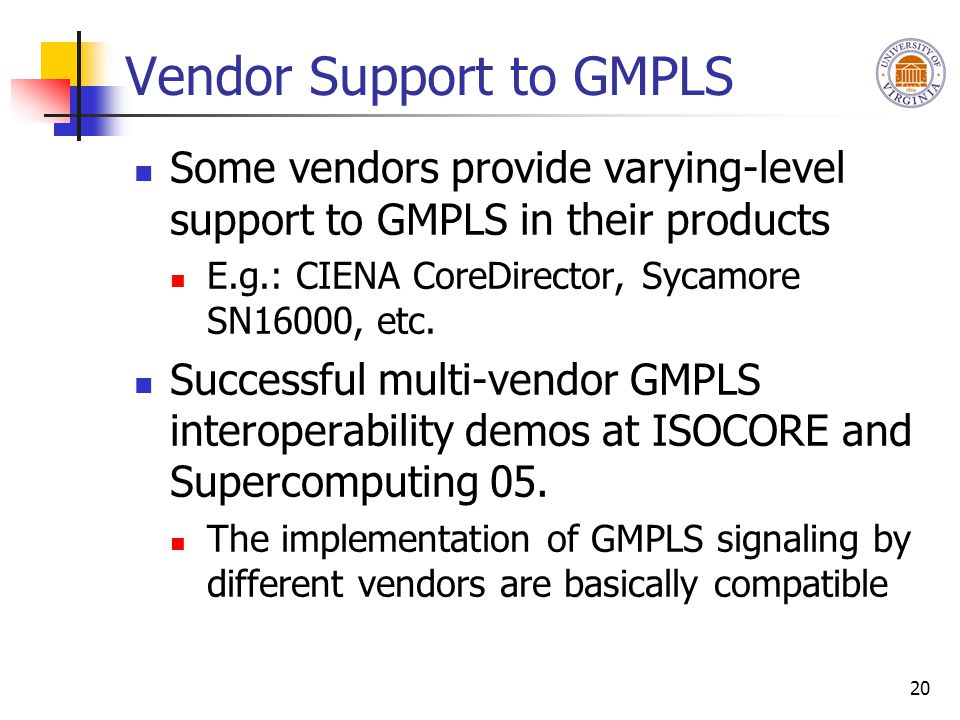 Vendor Support to GMPLS

UNIVERSITY OF VIRGINIA

- Some vendors provide varying-level support to GMPLS in their products
  - E.g.: CIENA CoreDirector, Sycamore SN16000, etc.
- Successful multi-vendor GMPLS interoperability demos at ISOCORE and Supercomputing 05.
  - The implementation of GMPLS signaling by different vendors are basically compatible

20